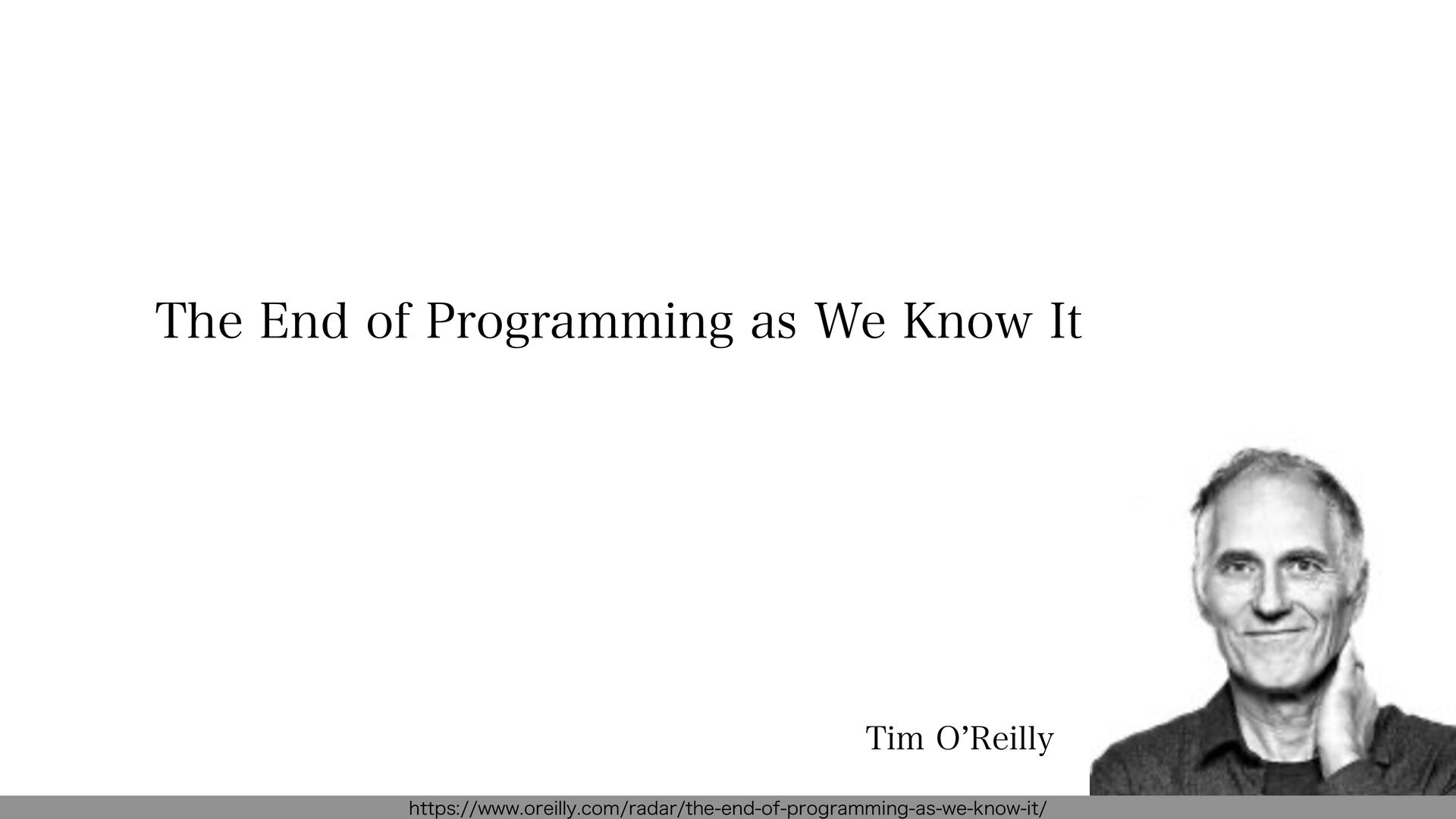 The End of Programming as We Know It

Tim O’Reilly

https://www.oreilly.com/radar/the-end-of-programming-as-we-know-it/